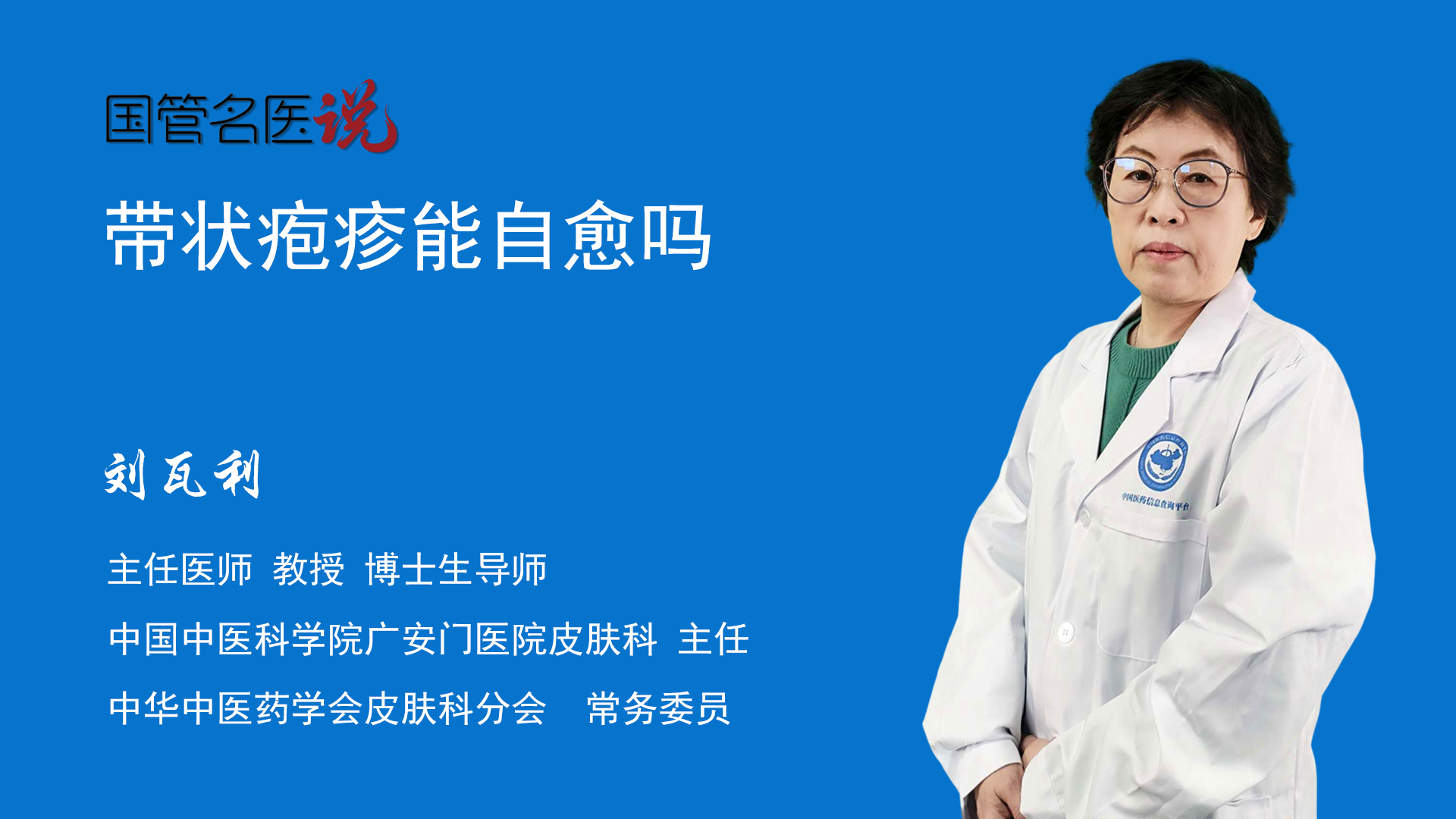 国管名医说

带状疱疹能自愈吗

刘瓦利

主任医师 教授 博士生导师

中国中医科学院广安门医院皮肤科 主任

中华中医药学会皮肤科分会 常务委员

中国医药信息查询平台